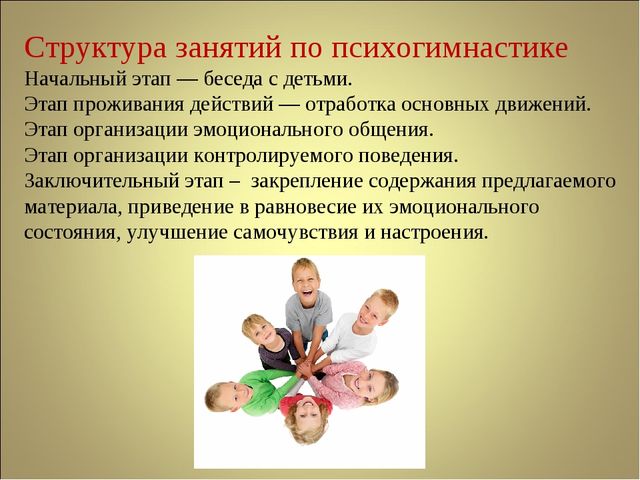 Структура занятий по психогимнастике
Начальный этап — беседа с детьми.
Этап проживания действий — отработка основных движений.
Этап организации эмоционального общения.
Этап организации контролируемого поведения.
Заключительный этап – закрепление содержания предлагаемого материала, приведение в равновесие их эмоционального состояния, улучшение самочувствия и настроения.